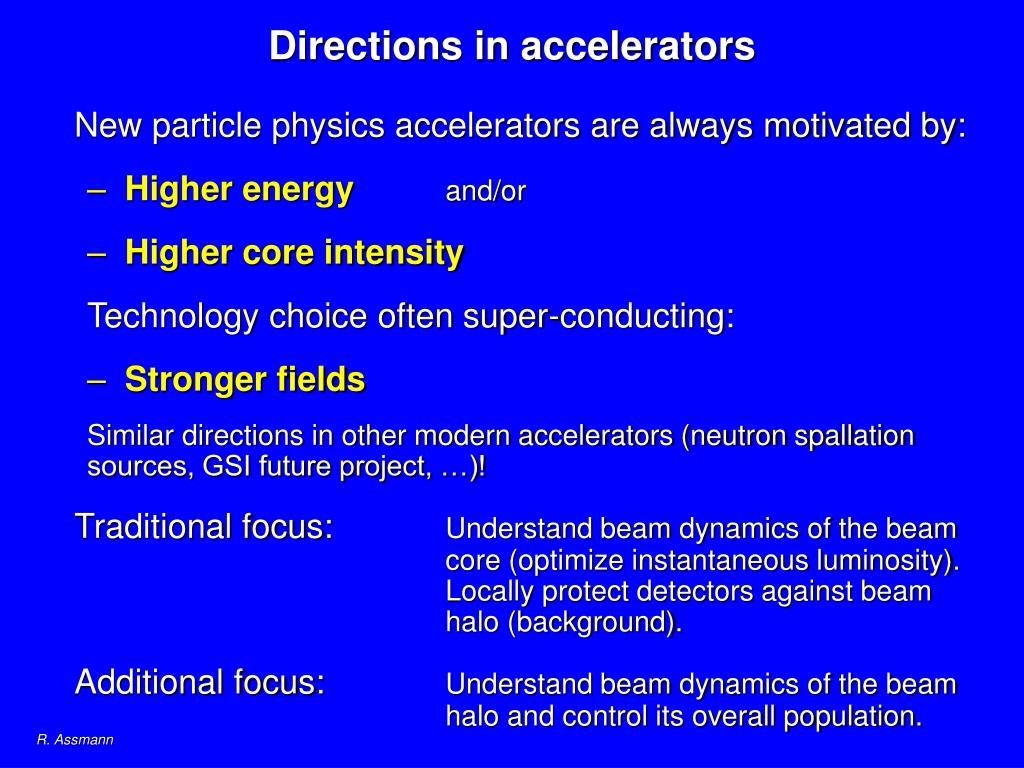 Directions in accelerators

New particle physics accelerators are always motivated by:

– Higher energy and/or

– Higher core intensity

Technology choice often super-conducting:

– Stronger fields

Similar directions in other modern accelerators (neutron spallation sources, GSI future project, …)!

Traditional focus: Understand beam dynamics of the beam core (optimize instantaneous luminosity). Locally protect detectors against beam halo (background).

Additional focus: Understand beam dynamics of the beam halo and control its overall population.

R. Assmann